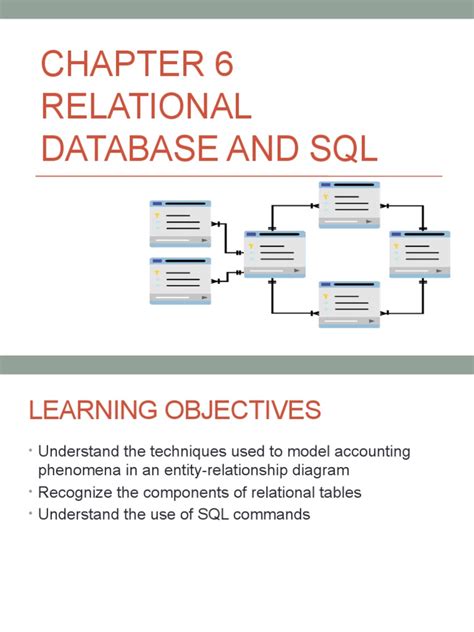 CHAPTER 6
RELATIONAL
DATABASE AND SQL

LEARNING OBJECTIVES

• Understand the techniques used to model accounting phenomena in an entity-relationship diagram
• Recognize the components of relational tables
• Understand the use of SQL commands